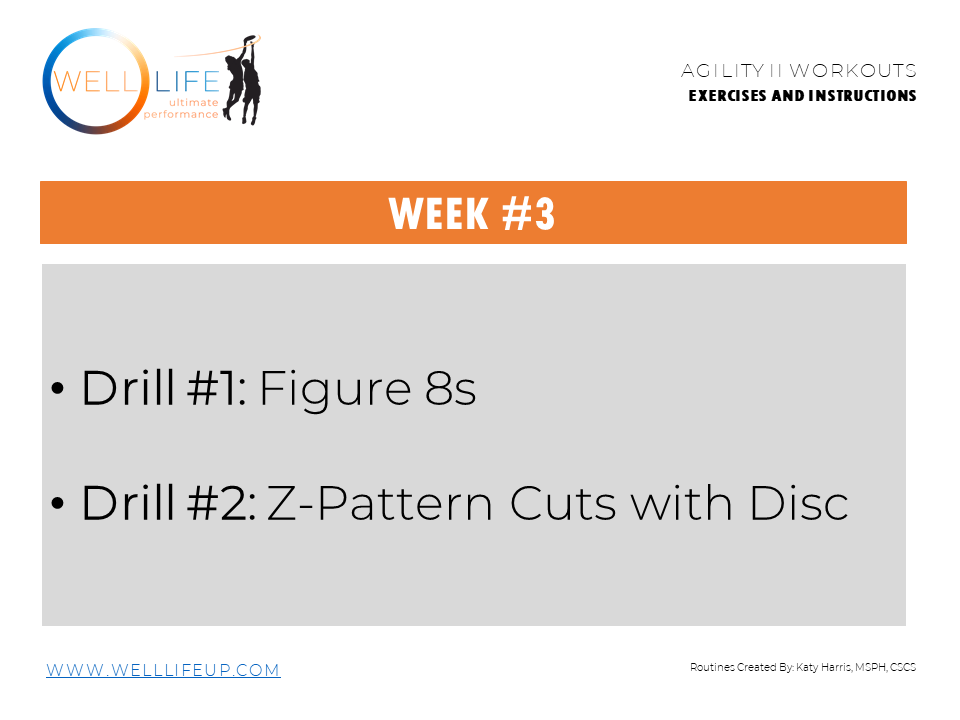 WELL LIFE
ultimate performance

AGILITY II WORKOUTS
EXERCISES AND INSTRUCTIONS

WEEK #3

• Drill #1: Figure 8s

• Drill #2: Z-Pattern Cuts with Disc

WWW.WELLLIFEUP.COM

Routines Created By: Katy Harris, MSPH, CSCS